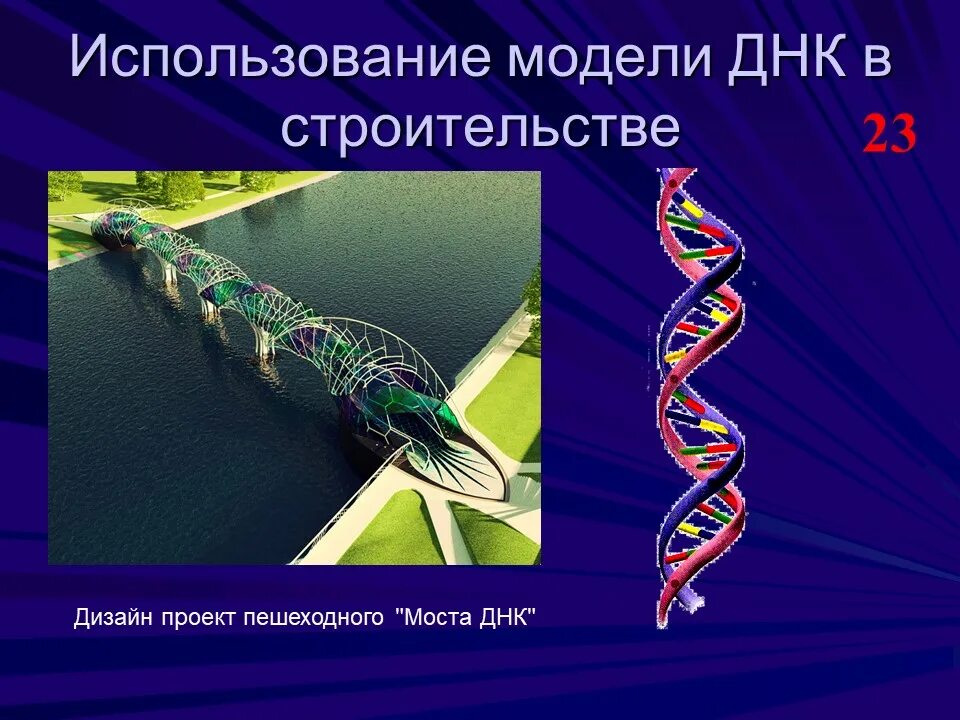 Использование модели ДНК в строительстве

23

Дизайн проект пешеходного "Моста ДНК"